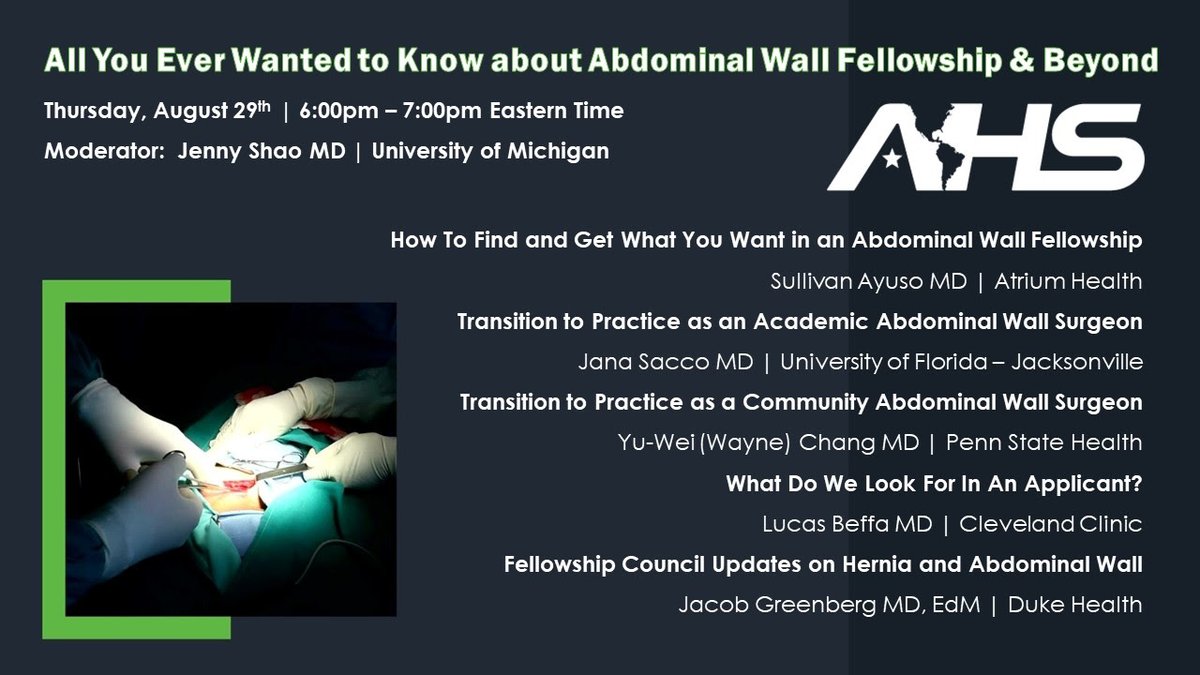 All You Ever Wanted to Know about Abdominal Wall Fellowship & Beyond

Thursday, August 29$^{th}$ | 6:00pm – 7:00pm Eastern Time

Moderator: Jenny Shao MD | University of Michigan

AHS

How To Find and Get What You Want in an Abdominal Wall Fellowship

Sullivan Ayuso MD | Atrium Health

Transition to Practice as an Academic Abdominal Wall Surgeon

Jana Sacco MD | University of Florida – Jacksonville

Transition to Practice as a Community Abdominal Wall Surgeon

Yu-Wei (Wayne) Chang MD | Penn State Health

What Do We Look For In An Applicant?

Lucas Beffa MD | Cleveland Clinic

Fellowship Council Updates on Hernia and Abdominal Wall

Jacob Greenberg MD, EdM | Duke Health